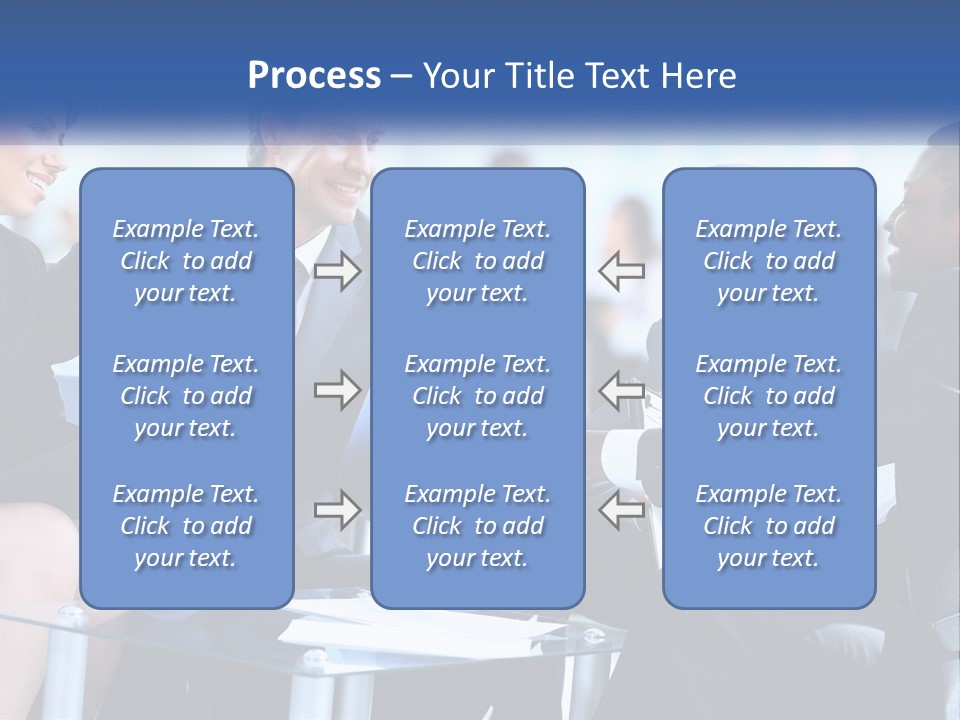 Process – Your Title Text Here

Example Text. Click to add your text.

Example Text. Click to add your text.

Example Text. Click to add your text.

Example Text. Click to add your text.

Example Text. Click to add your text.

Example Text. Click to add your text.

Example Text. Click to add your text.

Example Text. Click to add your text.

Example Text. Click to add your text.